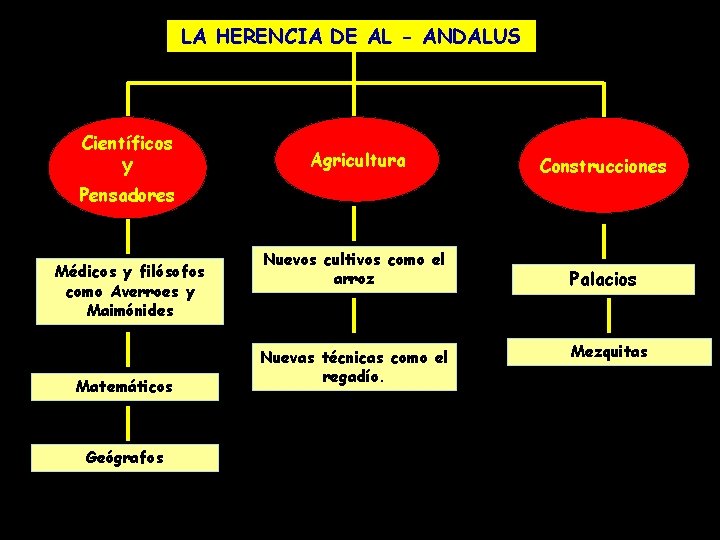 LA HERENCIA DE AL - ANDALUS

Científicos y Pensadores

Médicos y filósofos como Averroes y Maimónides

Matemáticos

Geógrafos

Agricultura

Nuevos cultivos como el arroz

Nuevas técnicas como el regadío.

Construcciones

Palacios

Mezquitas